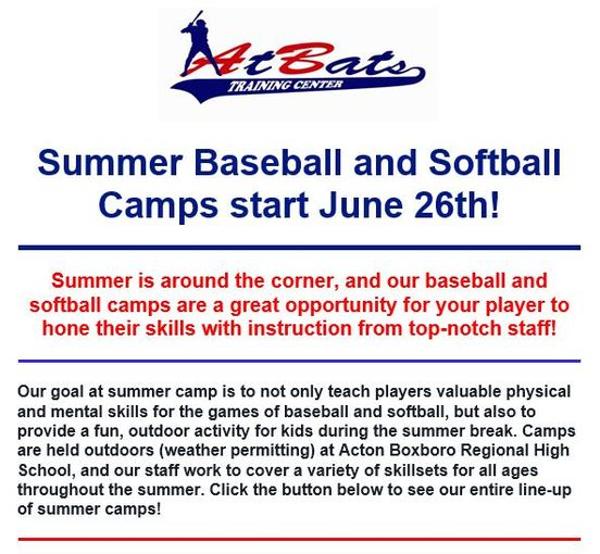 AtBats
TRAINING CENTER

Summer Baseball and Softball Camps start June 26th!

Summer is around the corner, and our baseball and softball camps are a great opportunity for your player to hone their skills with instruction from top-notch staff!

Our goal at summer camp is to not only teach players valuable physical and mental skills for the games of baseball and softball, but also to provide a fun, outdoor activity for kids during the summer break. Camps are held outdoors (weather permitting) at Acton Boxboro Regional High School, and our staff work to cover a variety of skillsets for all ages throughout the summer. Click the button below to see our entire line-up of summer camps!